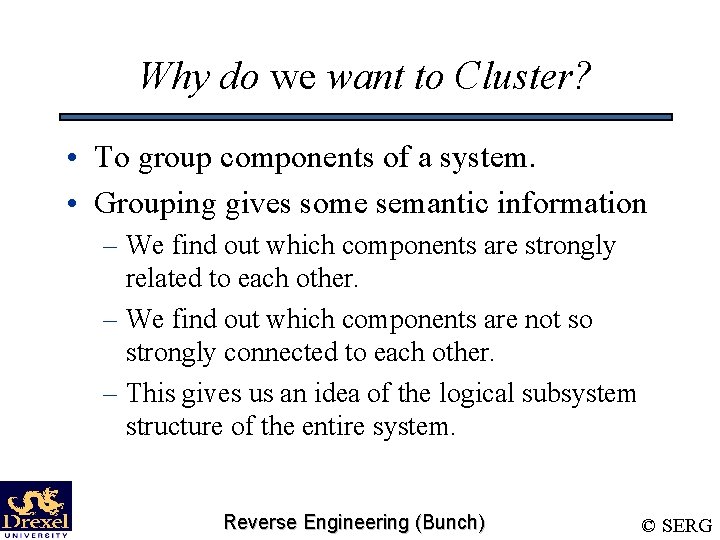 Why do we want to Cluster?

• To group components of a system.
• Grouping gives some semantic information
– We find out which components are strongly related to each other.
– We find out which components are not so strongly connected to each other.
– This gives us an idea of the logical subsystem structure of the entire system.

Drexel UNIVERSITY

Reverse Engineering (Bunch)

© SERG